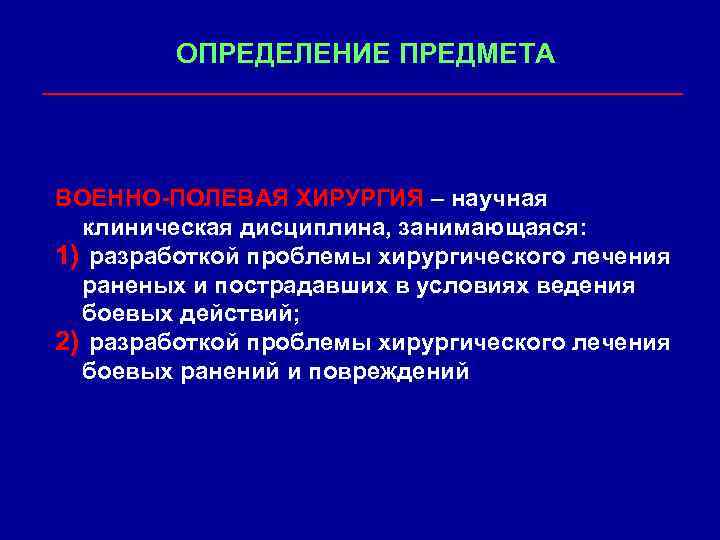 ОПРЕДЕЛЕНИЕ ПРЕДМЕТА

ВОЕННО-ПОЛЕВАЯ ХИРУРГИЯ – научная клиническая дисциплина, занимающаяся:
1) разработкой проблемы хирургического лечения раненых и пострадавших в условиях ведения боевых действий;
2) разработкой проблемы хирургического лечения боевых ранений и повреждений